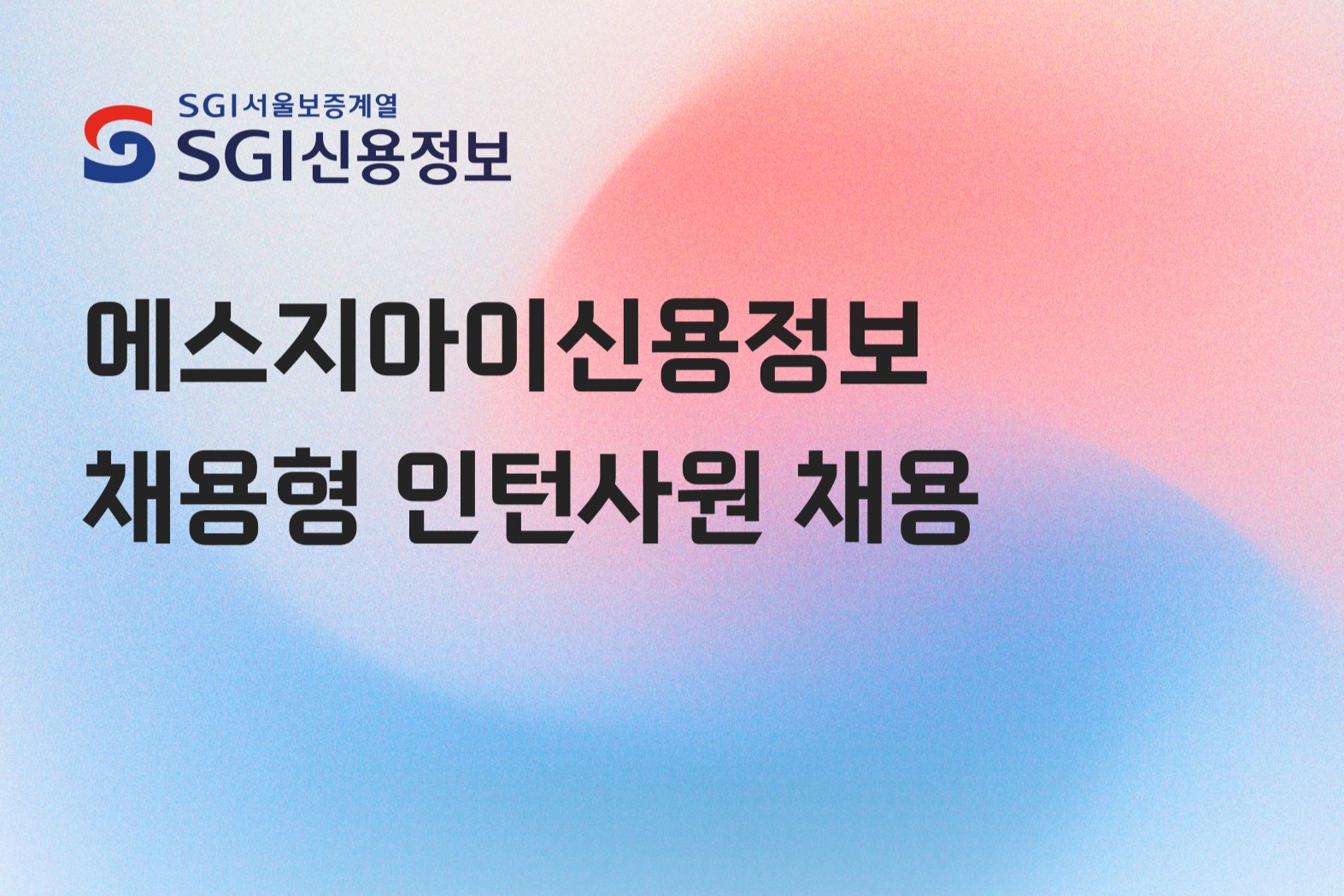 SGI서울보증계열
SGI신용정보

에스지아이신용정보
채용형 인턴사원 채용